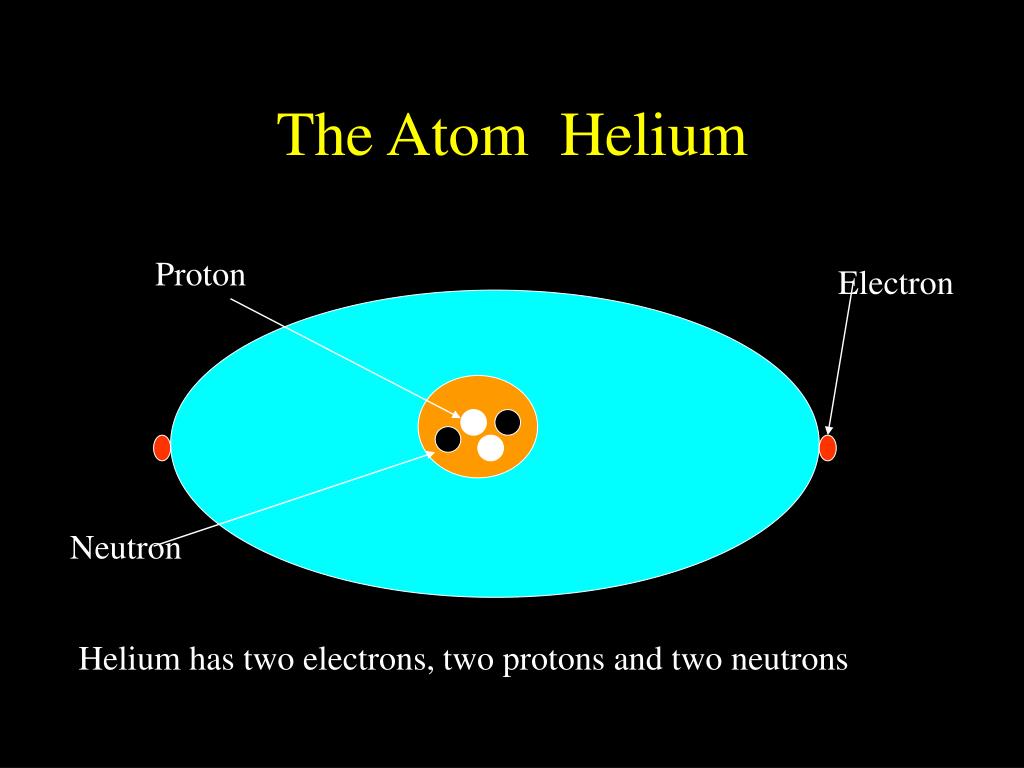 The Atom  Helium

Proton

Electron

Neutron

Helium has two electrons, two protons and two neutrons